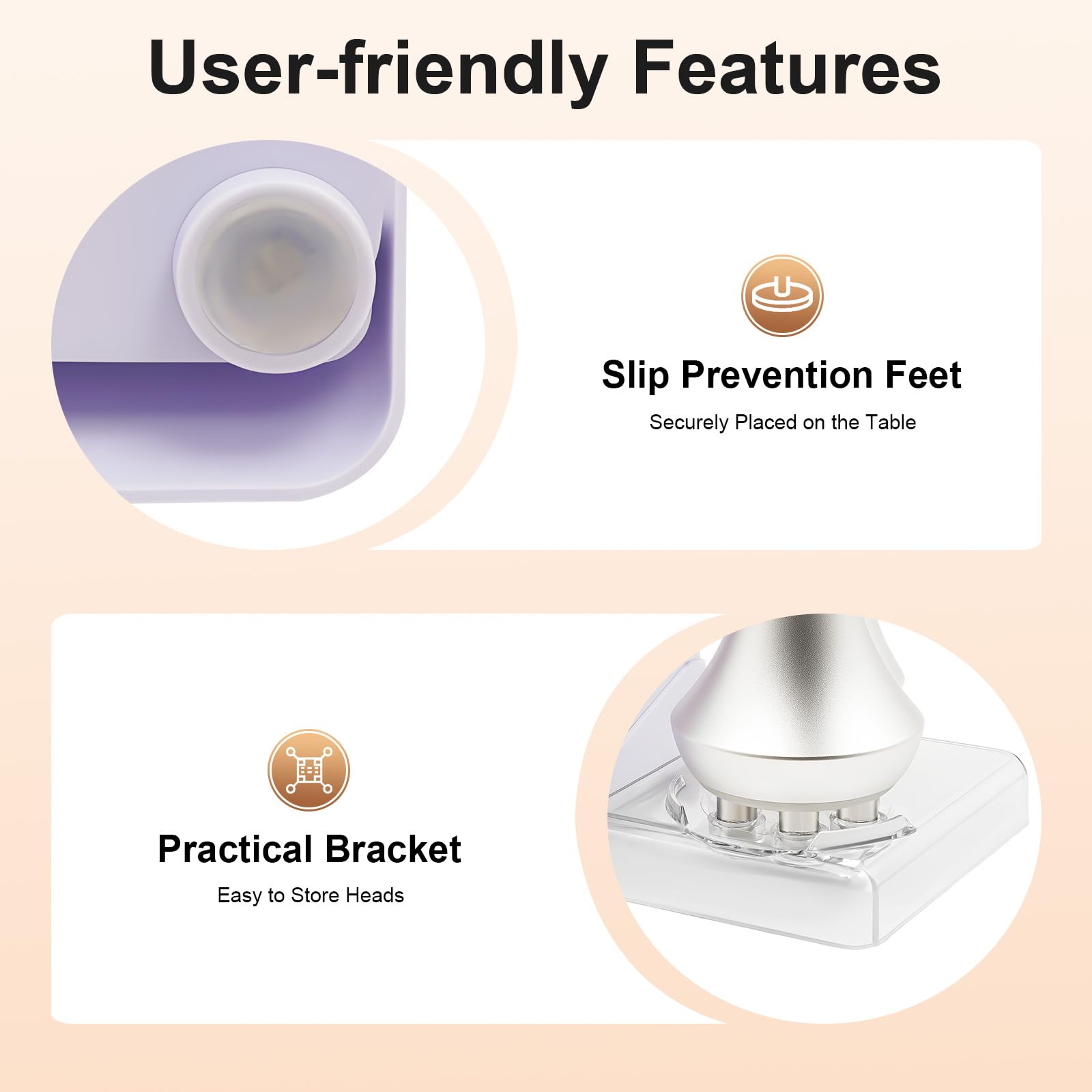 User-friendly Features

Slip Prevention Feet

Securely Placed on the Table

Practical Bracket

Easy to Store Heads